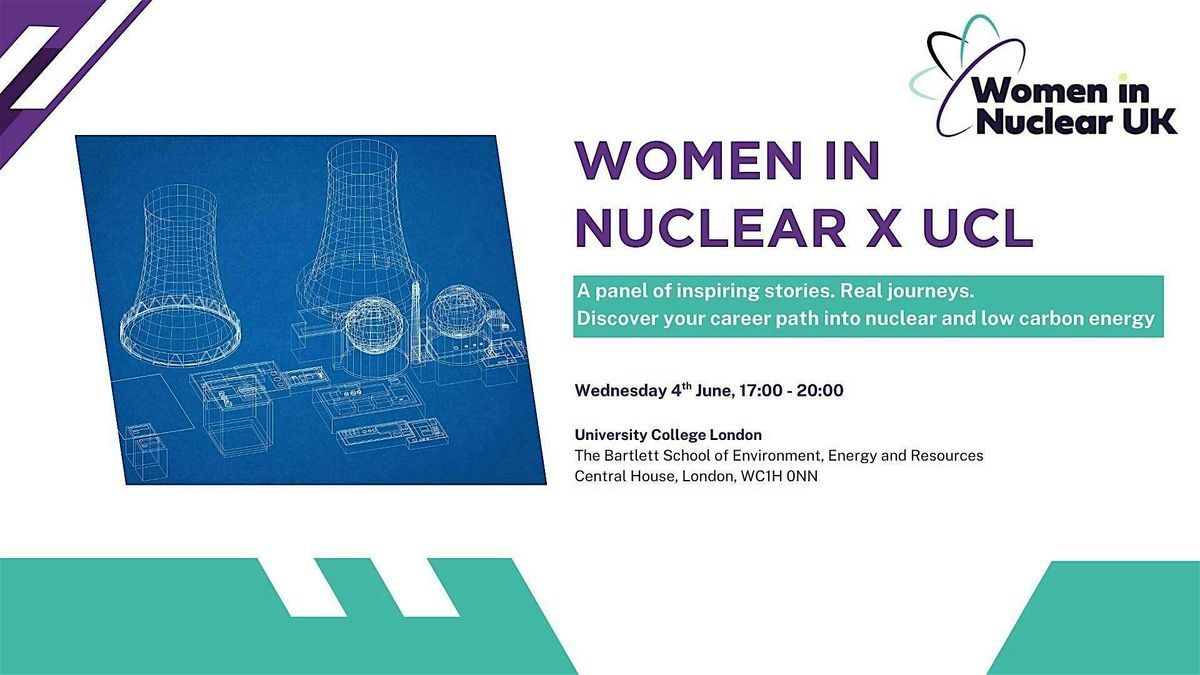 Women in Nuclear UK

WOMEN IN NUCLEAR X UCL

A panel of inspiring stories. Real journeys.
Discover your career path into nuclear and low carbon energy

Wednesday 4$^{th}$ June, 17:00 - 20:00

University College London
The Bartlett School of Environment, Energy and Resources
Central House, London, WC1H 0NN